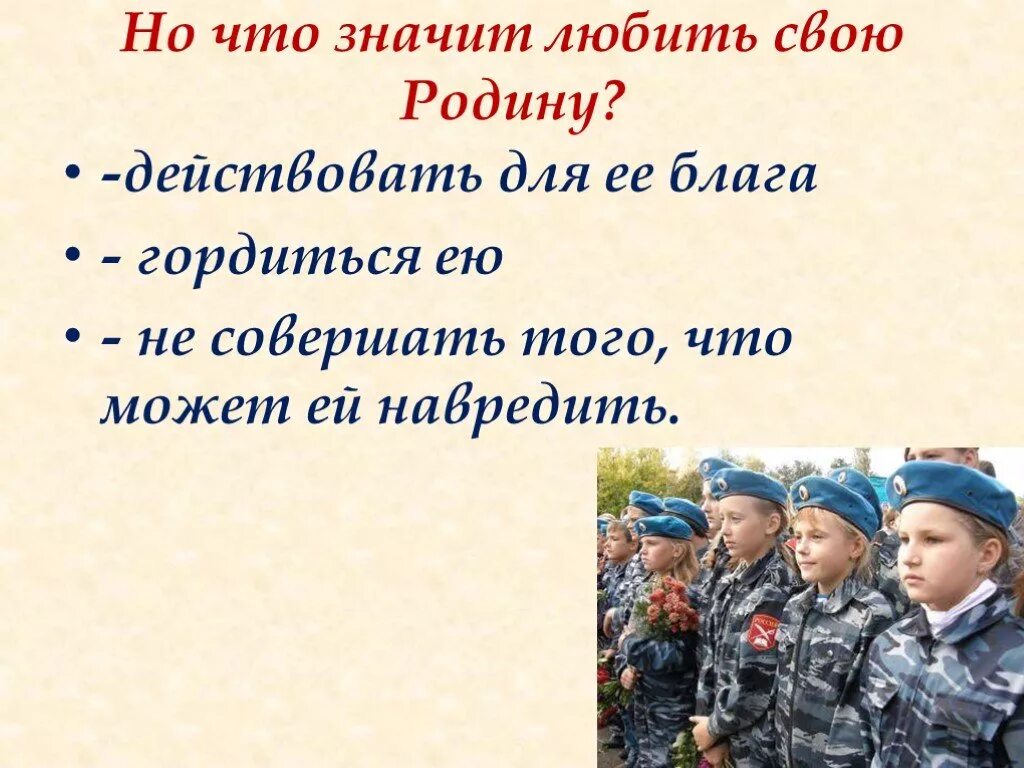 Но что значит любить свою Родину?

• -действовать для ее блага
• - гордиться ею
• - не совершать того, что может ей навредить.